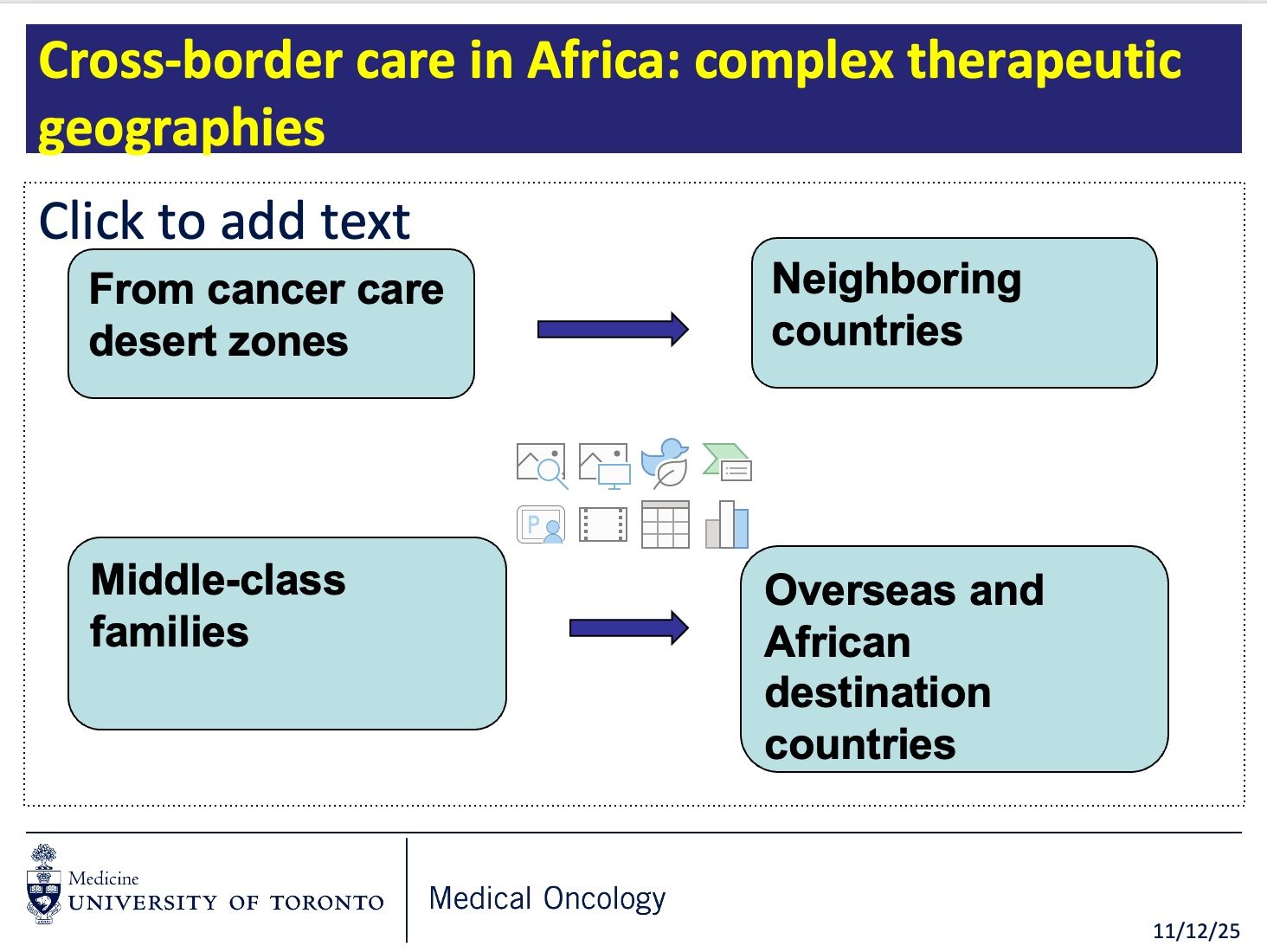 Cross-border care in Africa: complex therapeutic geographies

Click to add text

From cancer care desert zones

Neighboring countries

Middle-class families

Overseas and African destination countries

Medicine
UNIVERSITY OF TORONTO

Medical Oncology

11/12/25